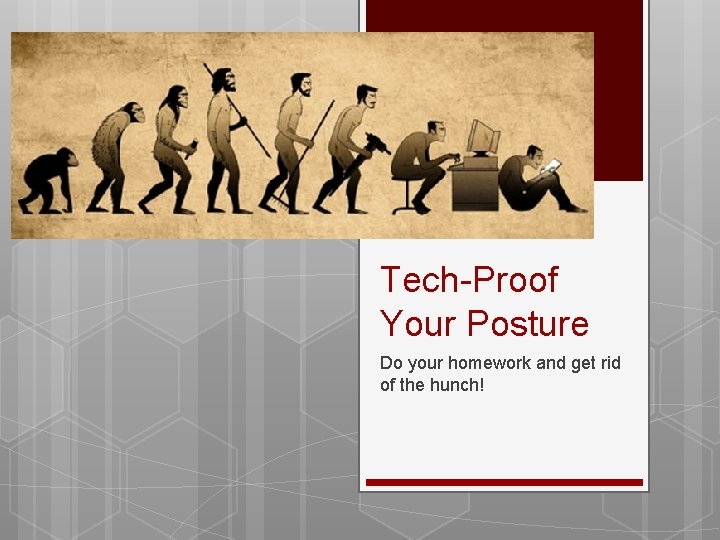 Tech-Proof Your Posture

Do your homework and get rid of the hunch!